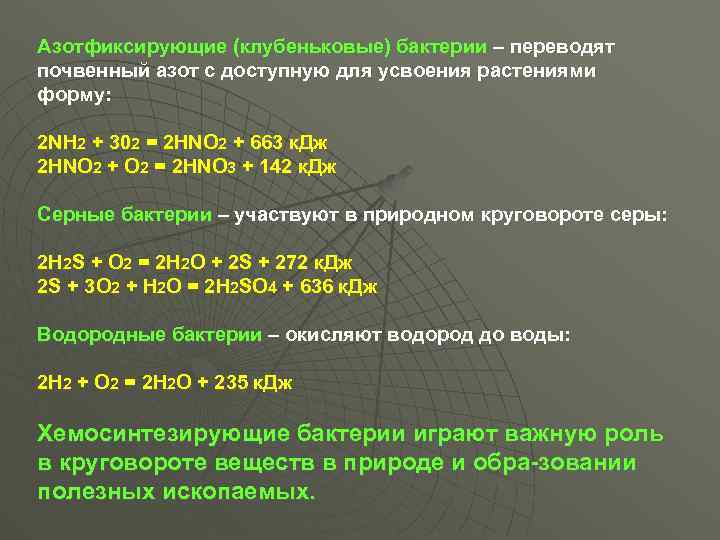 Азотфиксирующие (клубеньковые) бактерии – переводят почвенный азот с доступную для усвоения растениями форму:

$2NH_2 + 30_2 = 2HNO_2 + 663$ кДж
$2HNO_2 + O_2 = 2HNO_3 + 142$ кДж

Серные бактерии – участвуют в природном круговороте серы:

$2H_2S + O_2 = 2H_2O + 2S + 272$ кДж
$2S + 3O_2 + H_2O = 2H_2SO_4 + 636$ кДж

Водородные бактерии – окисляют водород до воды:

$2H_2 + O_2 = 2H_2O + 235$ кДж

Хемосинтезирующие бактерии играют важную роль в круговороте веществ в природе и обра-зовании полезных ископаемых.